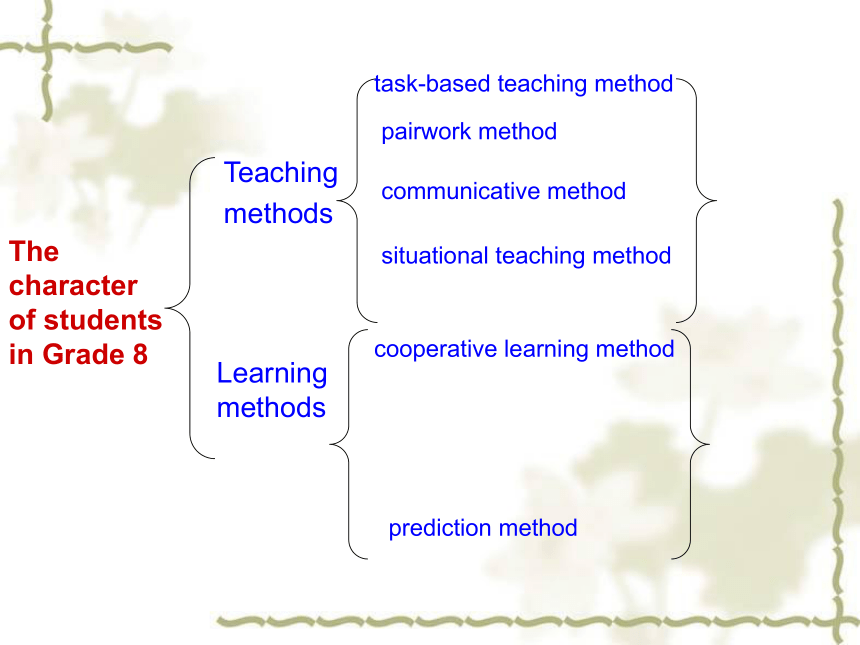 The character of students in Grade 8

Teaching methods

task-based teaching method

pairwork method

communicative method

situational teaching method

Learning methods

cooperative learning method

prediction method